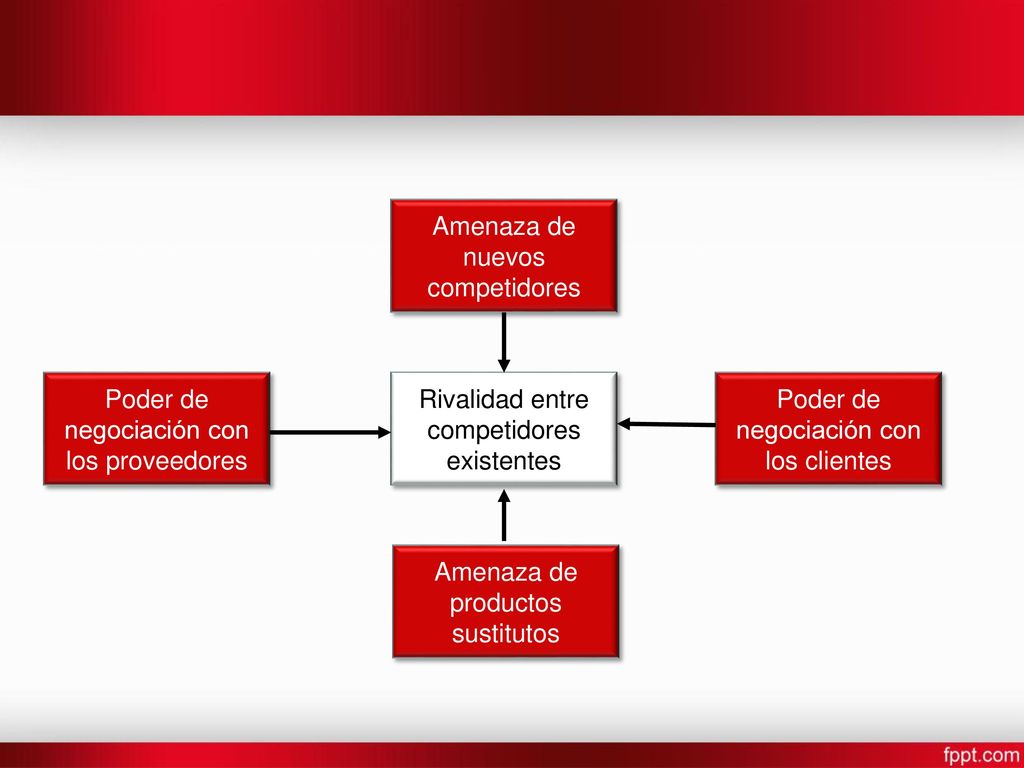 Amenaza de nuevos competidores

Poder de negociación con los proveedores

Rivalidad entre competidores existentes

Poder de negociación con los clientes

Amenaza de productos sustitutos

fppt.com